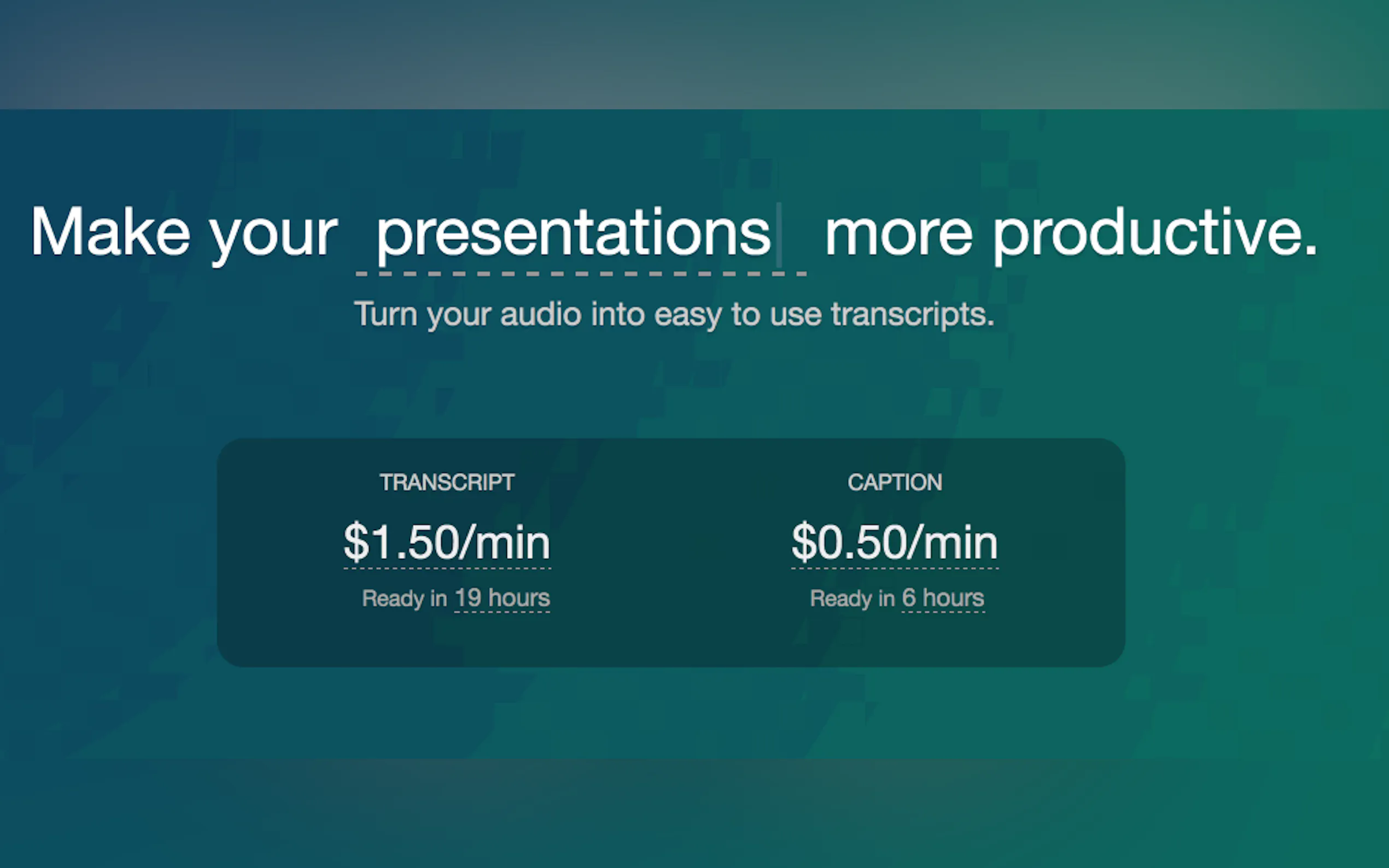 Make your presentations more productive.

Turn your audio into easy to use transcripts.

TRANSCRIPT

\$1.50/min

Ready in 19 hours

CAPTION

\$0.50/min

Ready in 6 hours